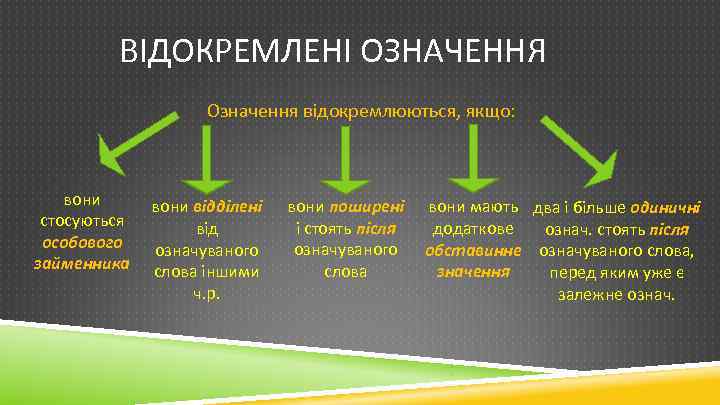 ВІДОКРЕМЛЕНІ ОЗНАЧЕННЯ

Означення відокремлюються, якщо:

вони стосуються особового займенника

вони відділені від означуваного слова іншими ч.р.

вони поширені і стоять після означуваного слова

вони мають додаткове обставинне значення

два і більше одиничні означ. стоять після означуваного слова, перед яким уже є залежне означ.